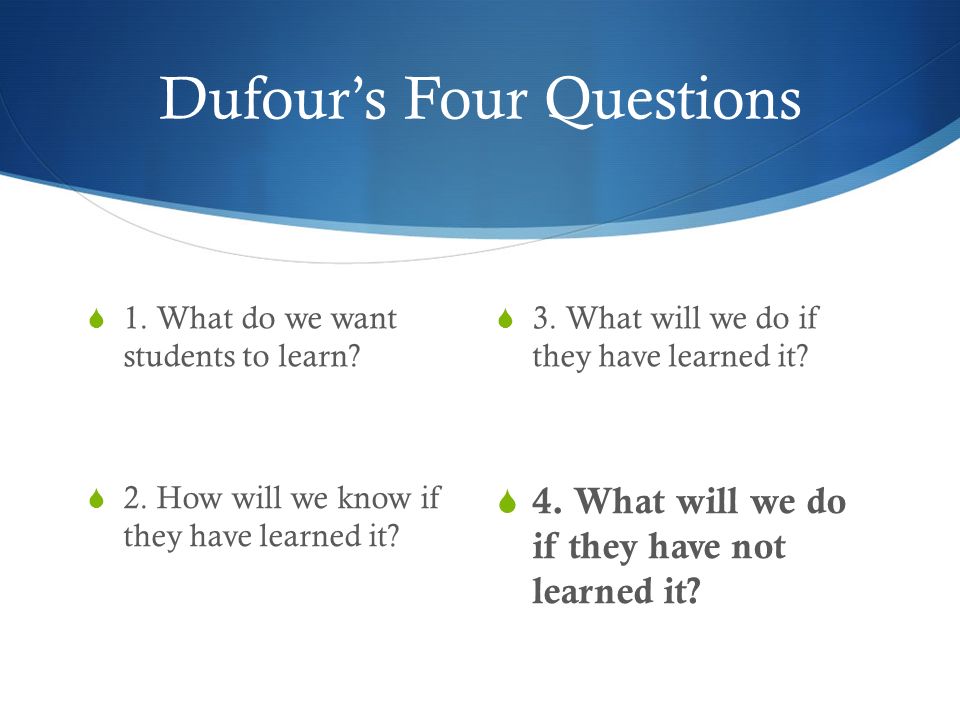 Dufour's Four Questions

1. What do we want students to learn?

2. How will we know if they have learned it?

3. What will we do if they have learned it?

4. What will we do if they have not learned it?